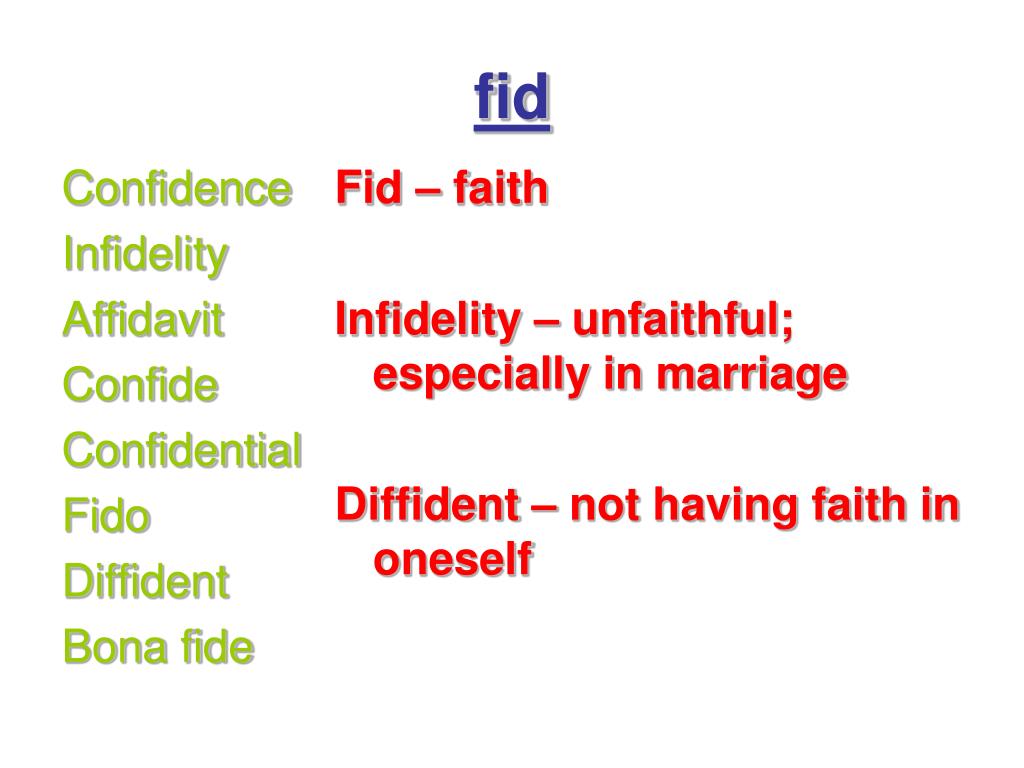 fid

Confidence
Infidelity
Affidavit
Confide
Confidential
Fido
Diffident
Bona fide

Fid – faith

Infidelity – unfaithful; especially in marriage

Diffident – not having faith in oneself